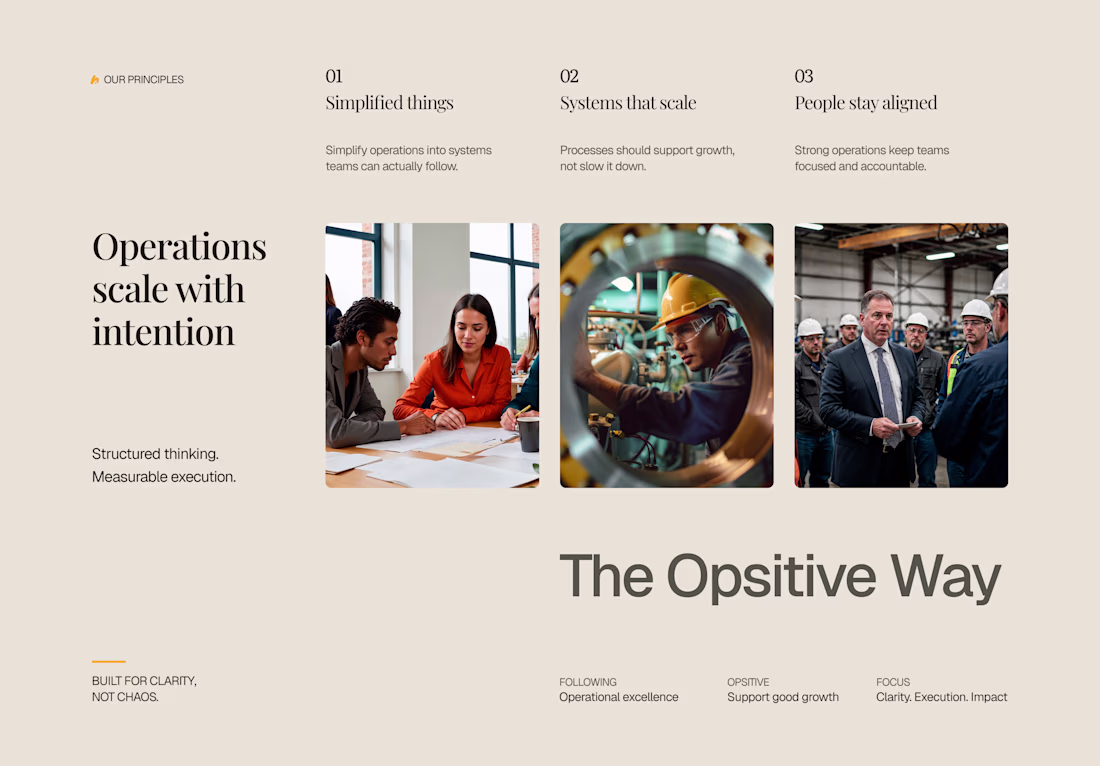 OUR PRINCIPLES

01
Simplified things

Simplify operations into systems teams can actually follow.

02
Systems that scale

Processes should support growth, not slow it down.

03
People stay aligned

Strong operations keep teams focused and accountable.

Operations scale with intention

Structured thinking.
Measurable execution.

The Opsitive Way

BUILT FOR CLARITY, NOT CHAOS.

FOLLOWING
Operational excellence

OPSITIVE
Support good growth

FOCUS
Clarity. Execution. Impact